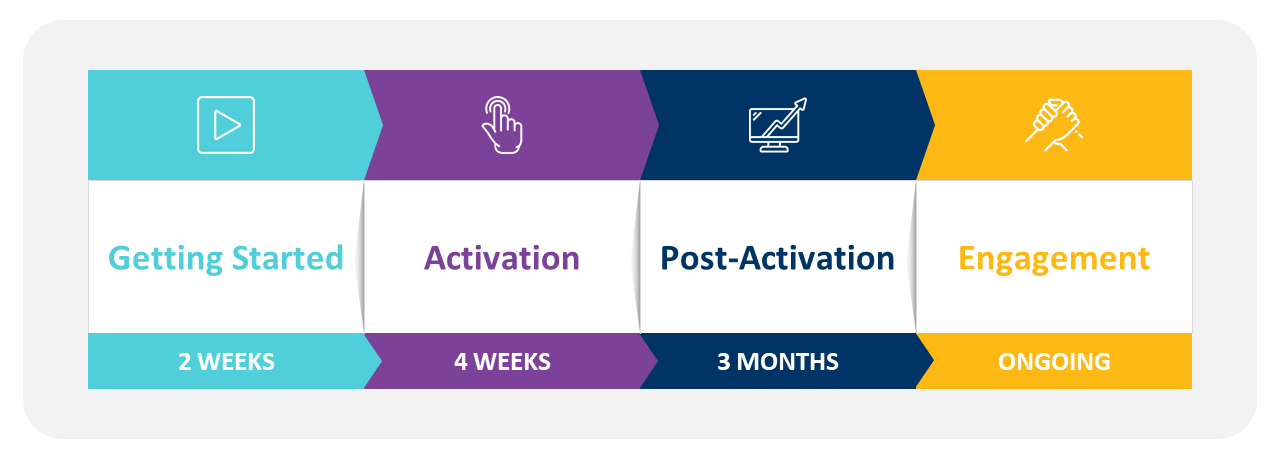 Getting Started

2 WEEKS

Activation

4 WEEKS

Post-Activation

3 MONTHS

Engagement

ONGOING